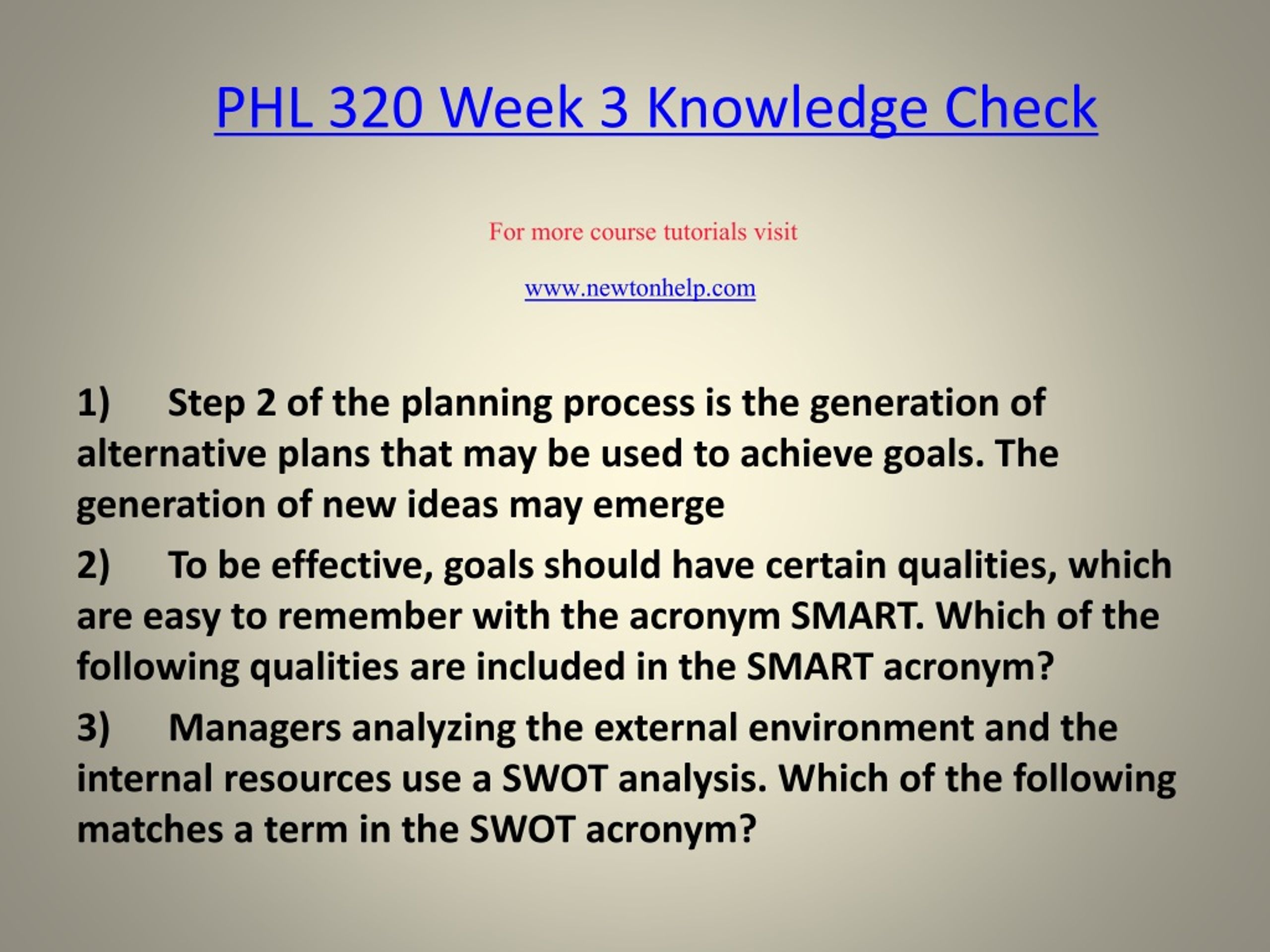 PHL 320 Week 3 Knowledge Check

For more course tutorials visit

www.newtonhelp.com

1) Step 2 of the planning process is the generation of alternative plans that may be used to achieve goals. The generation of new ideas may emerge

2) To be effective, goals should have certain qualities, which are easy to remember with the acronym SMART. Which of the following qualities are included in the SMART acronym?

3) Managers analyzing the external environment and the internal resources use a SWOT analysis. Which of the following matches a term in the SWOT acronym?